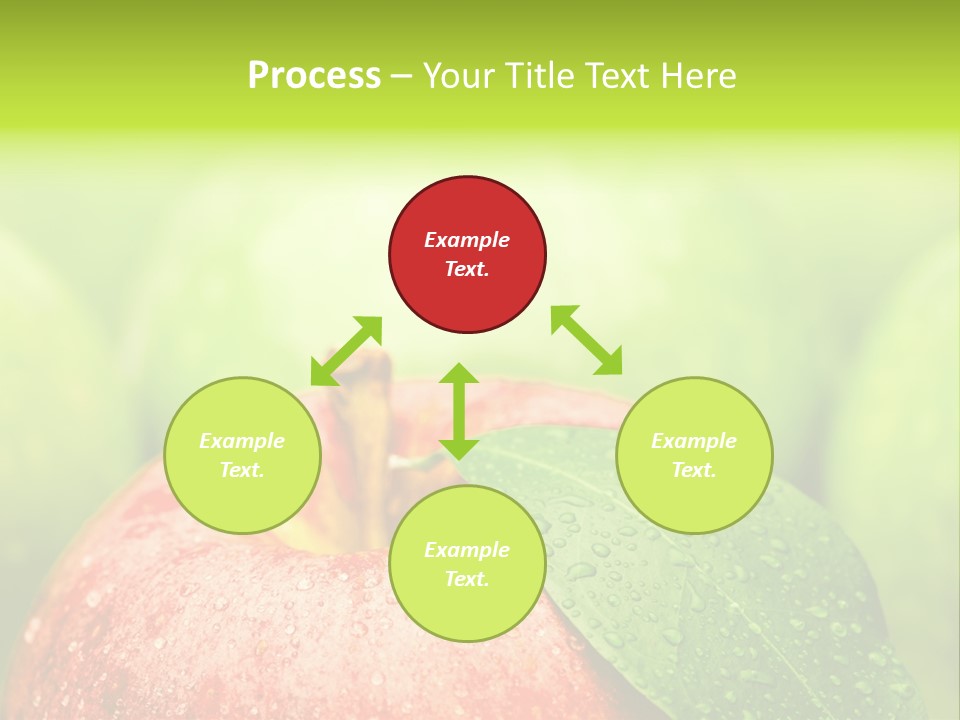 Process – Your Title Text Here

Example Text.

Example Text.

Example Text.

Example Text.